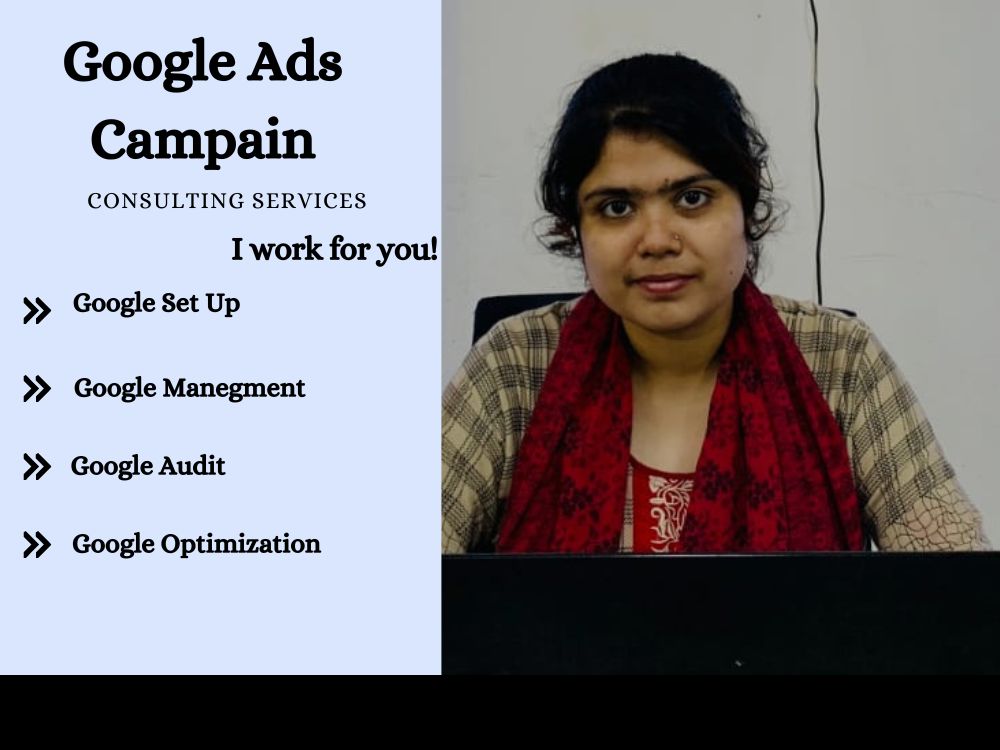 Google Ads Campain

CONSULTING SERVICES

I work for you!

» Google Set Up

» Google Manegment

» Google Audit

» Google Optimization